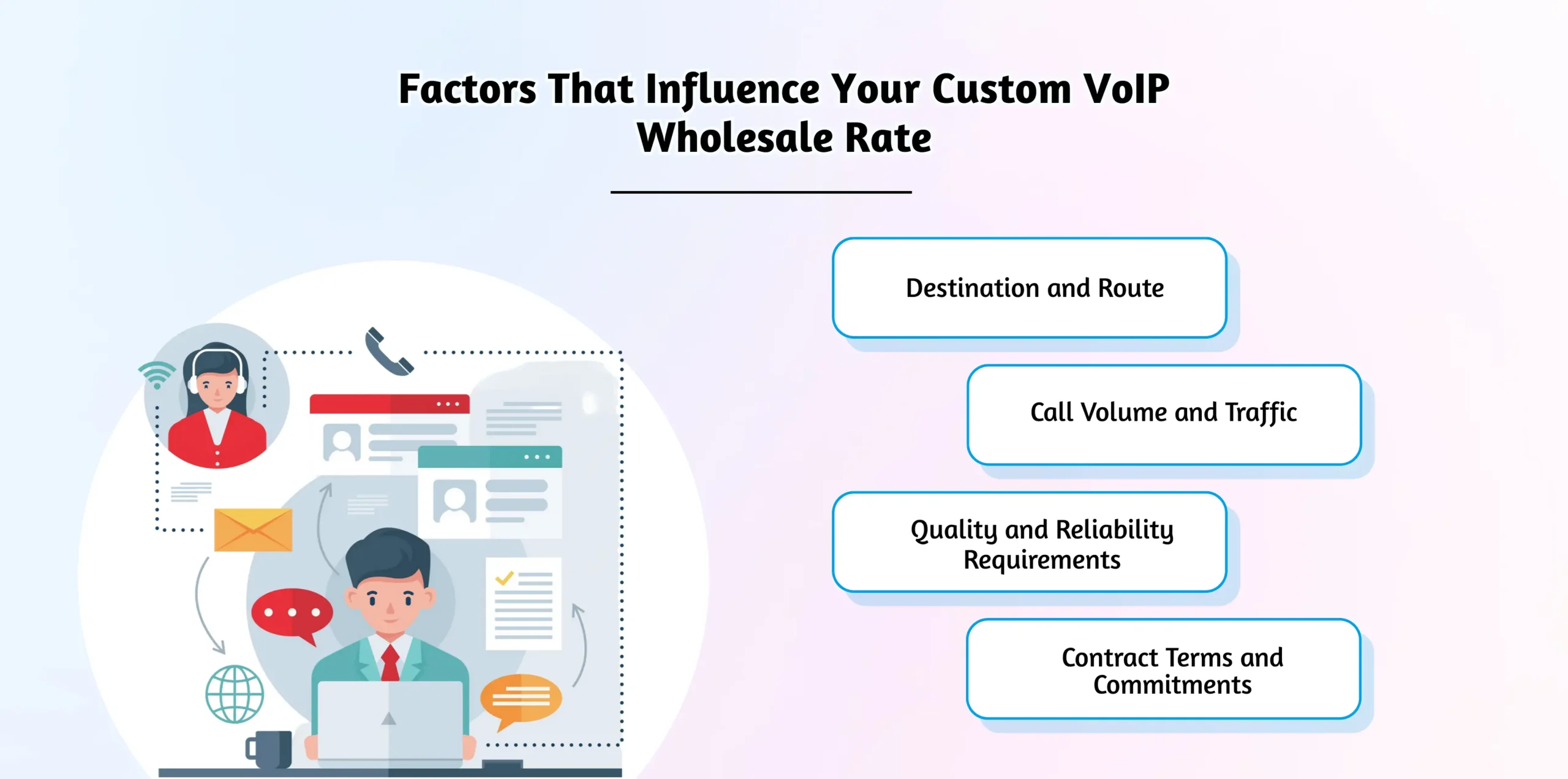 Factors That Influence Your Custom VoIP Wholesale Rate

Destination and Route

Call Volume and Traffic

Quality and Reliability Requirements

Contract Terms and Commitments